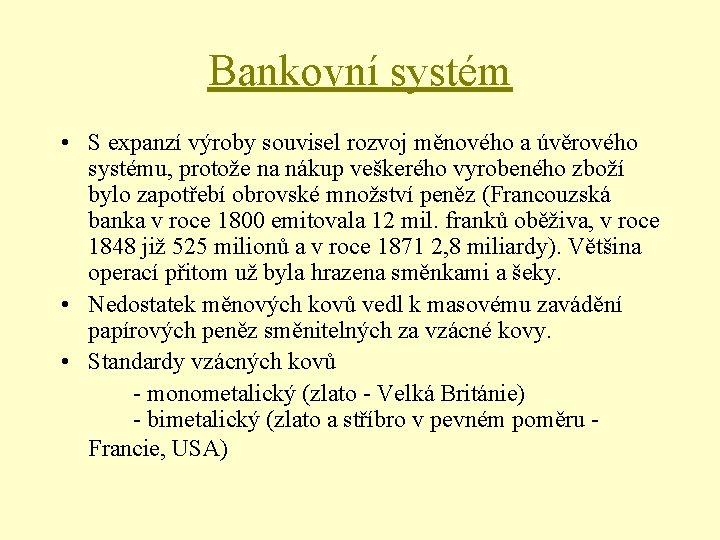 Bankovní systém

• S expanzí výroby souvisel rozvoj měnového a úvěrového systému, protože na nákup veškerého vyrobeného zboží bylo zapotřebí obrovské množství peněz (Francouzská banka v roce 1800 emitovala 12 mil. franků oběživa, v roce 1848 již 525 milionů a v roce 1871 2,8 miliardy). Většina operací přitom už byla hrazena směnkami a šeky.
• Nedostatek měnových kovů vedl k masovému zavádění papírových peněz směnitelných za vzácné kovy.
• Standardy vzácných kovů
- monometalický (zlato - Velká Británie)
- bimetalický (zlato a stříbro v pevném poměru - Francie, USA)